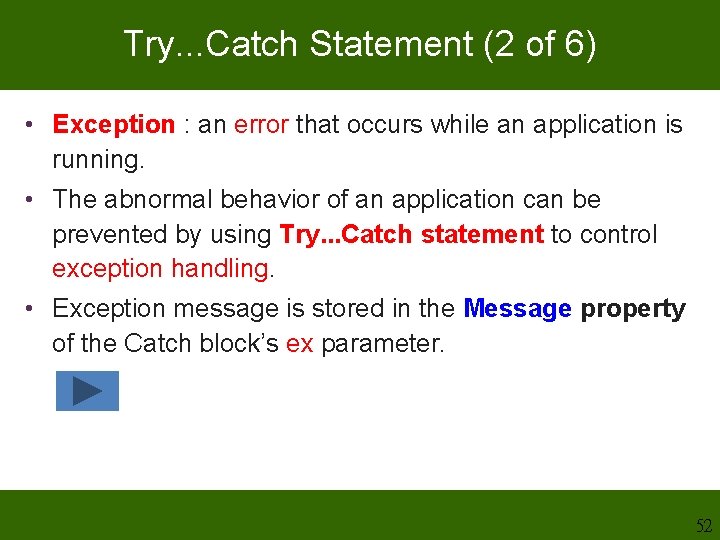 Try...Catch Statement (2 of 6)

• Exception : an error that occurs while an application is running.

• The abnormal behavior of an application can be prevented by using Try...Catch statement to control exception handling.

• Exception message is stored in the Message property of the Catch block's ex parameter.

52